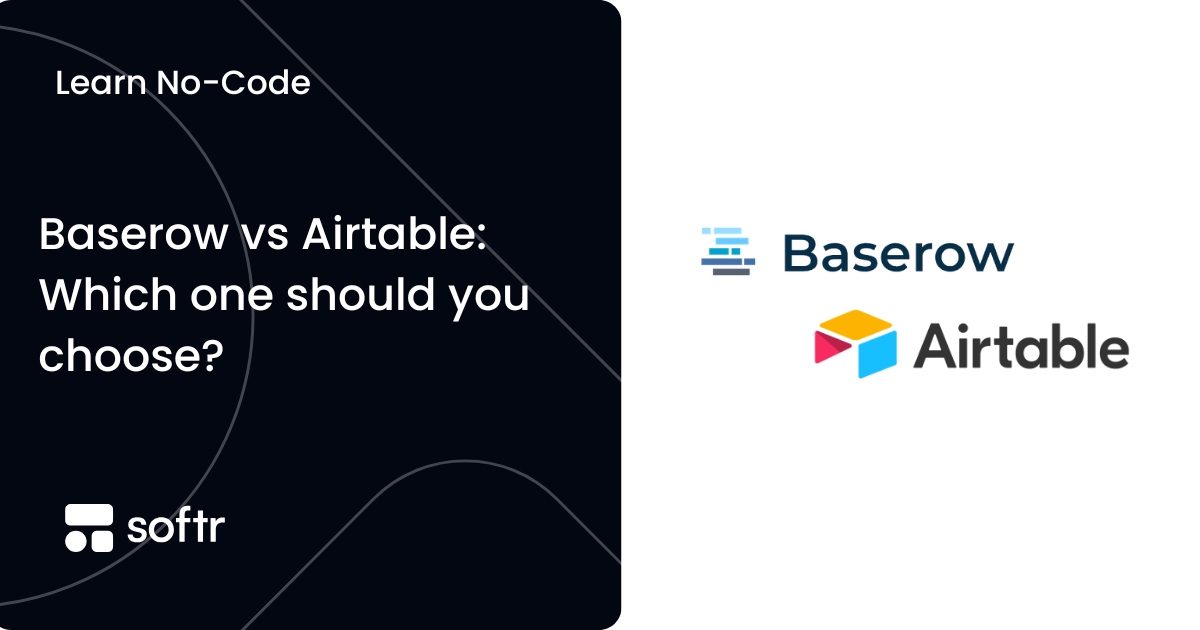 Learn No-Code

Baserow vs Airtable: Which one should you choose?

softr

Baserow

Airtable